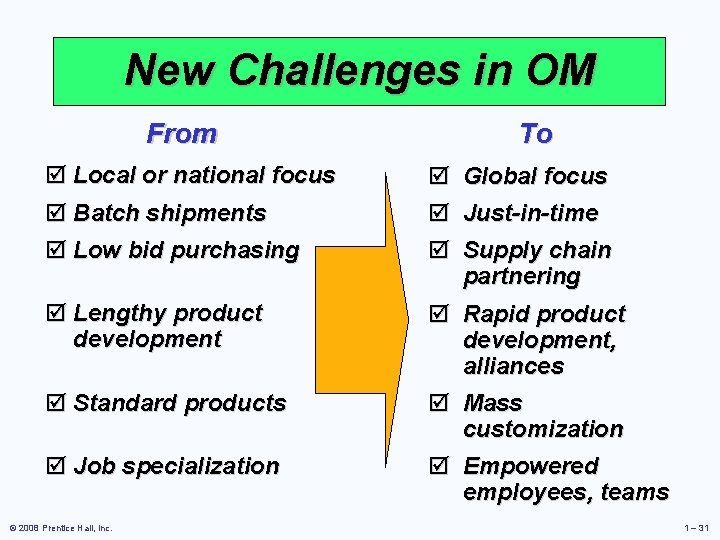 New Challenges in OM

From

☑ Local or national focus

☑ Batch shipments

☑ Low bid purchasing

☑ Lengthy product development

☑ Standard products

☑ Job specialization

To

☑ Global focus

☑ Just-in-time

☑ Supply chain partnering

☑ Rapid product development, alliances

☑ Mass customization

☑ Empowered employees, teams

© 2008 Prentice Hall, Inc.

1 – 31